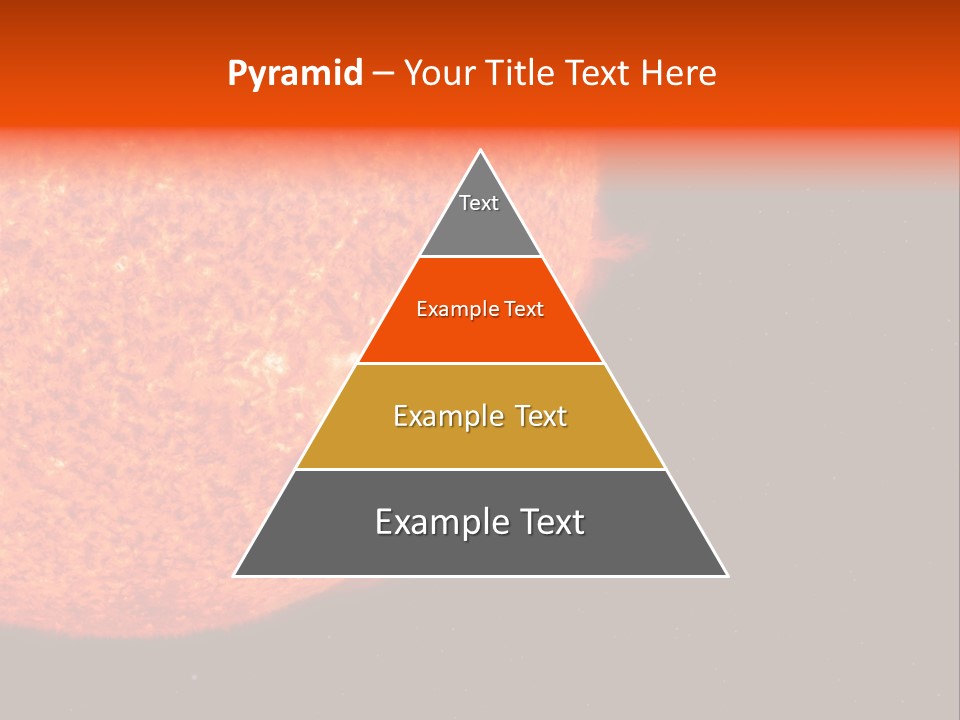 Pyramid – Your Title Text Here

Text

Example Text

Example Text

Example Text